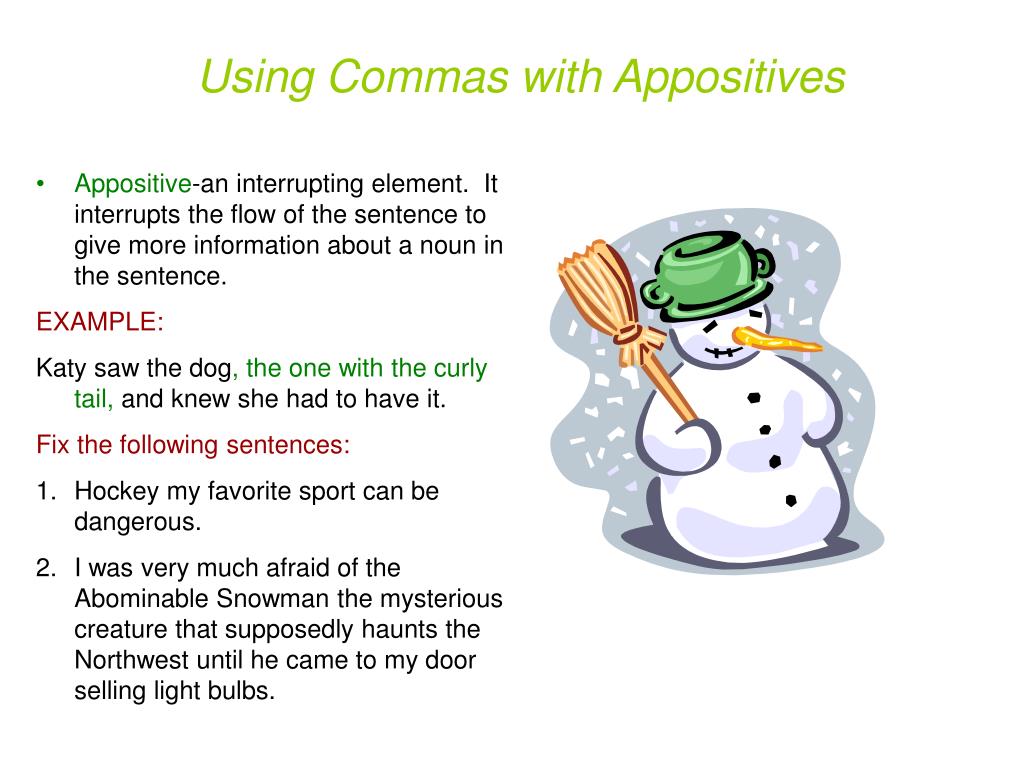 Using Commas with Appositives

• Appositive-an interrupting element. It interrupts the flow of the sentence to give more information about a noun in the sentence.

EXAMPLE:

Katy saw the dog, the one with the curly tail, and knew she had to have it.

Fix the following sentences:

1. Hockey my favorite sport can be dangerous.

2. I was very much afraid of the Abominable Snowman the mysterious creature that supposedly haunts the Northwest until he came to my door selling light bulbs.